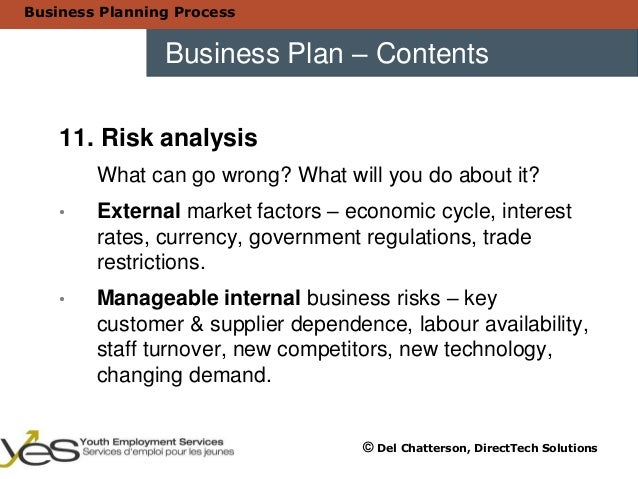 Business Planning Process

Business Plan – Contents

11. Risk analysis

What can go wrong? What will you do about it?

• External market factors – economic cycle, interest rates, currency, government regulations, trade restrictions.

• Manageable internal business risks – key customer & supplier dependence, labour availability, staff turnover, new competitors, new technology, changing demand.

yes Youth Employment Services Services d'emploi pour les jeunes

© Del Chatterson, DirectTech Solutions